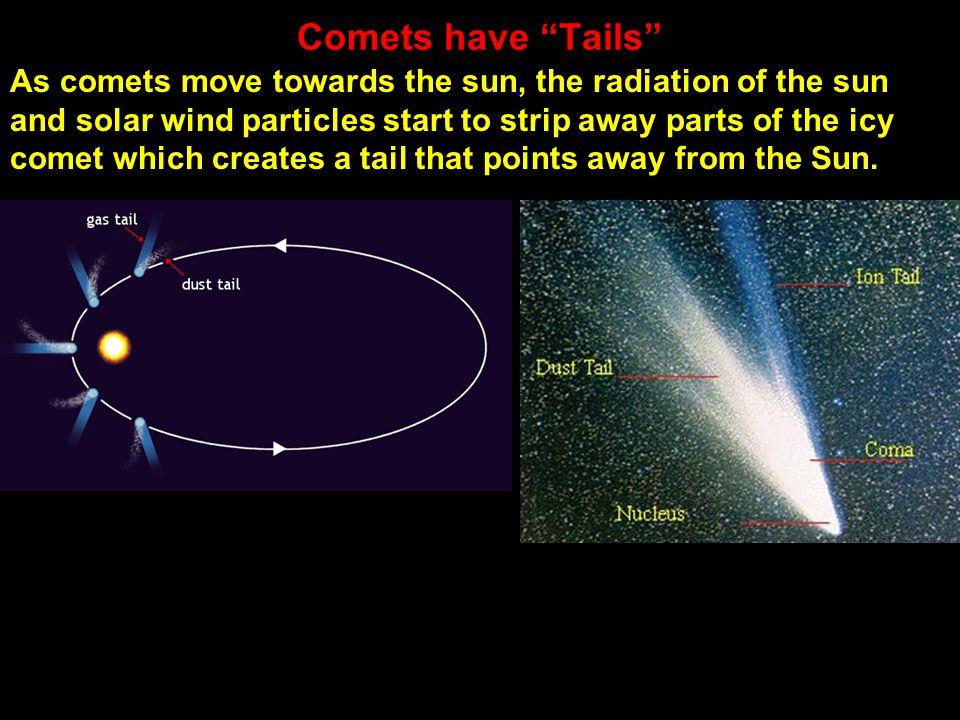 Comets have “Tails”

As comets move towards the sun, the radiation of the sun and solar wind particles start to strip away parts of the icy comet which creates a tail that points away from the Sun.

gas tail

dust tail

Ion Tail

Dust Tail

Coma

Nucleus